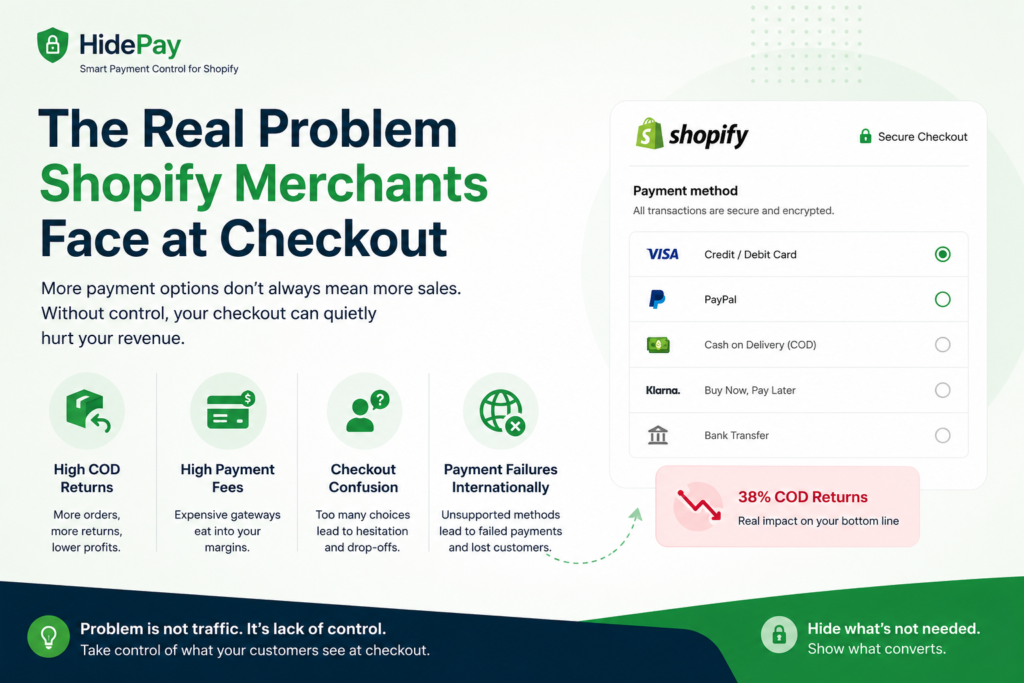 HidePay
Smart Payment Control for Shopify

The Real Problem Shopify Merchants Face at Checkout

More payment options don't always mean more sales. Without control, your checkout can quietly hurt your revenue.

High COD Returns
More orders, more returns, lower profits.

High Payment Fees
Expensive gateways eat into your margins.

Checkout Confusion
Too many choices lead to hesitation and drop-offs.

Payment Failures Internationally
Unsupported methods lead to failed payments and lost customers.

shopify
Secure Checkout

Payment method
All transactions are secure and encrypted.

VISA Credit / Debit Card
PayPal
Cash on Delivery (COD)
Klarna. Buy Now, Pay Later
Bank Transfer

38% COD Returns
Real impact on your bottom line

Problem is not traffic. It's lack of control.
Take control of what your customers see at checkout.

Hide what's not needed.
Show what converts.